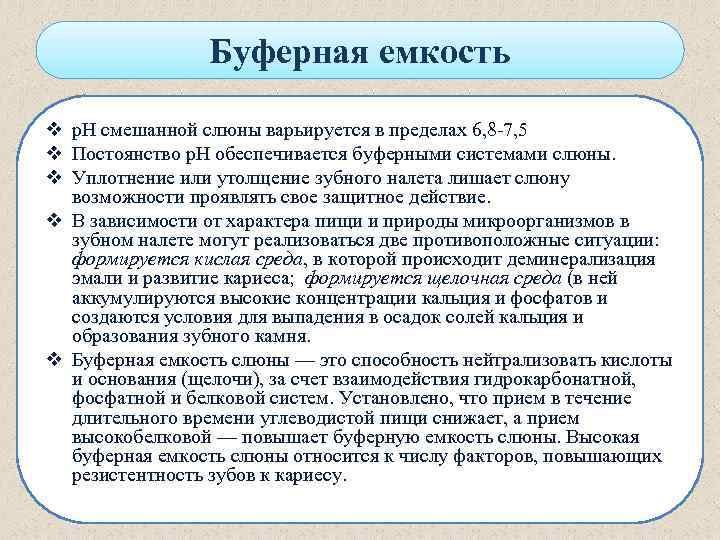 Буферная емкость

❖ рН смешанной слюны варьируется в пределах 6,8-7,5
❖ Постоянство рН обеспечивается буферными системами слюны.
❖ Уплотнение или утолщение зубного налета лишает слюну возможности проявлять свое защитное действие.
❖ В зависимости от характера пищи и природы микроорганизмов в зубном налете могут реализоваться две противоположные ситуации: формируется кислая среда, в которой происходит деминерализация эмали и развитие кариеса; формируется щелочная среда (в ней аккумулируются высокие концентрации кальция и фосфатов и создаются условия для выпадения в осадок солей кальция и образования зубного камня.
❖ Буферная емкость слюны — это способность нейтрализовать кислоты и основания (щелочи), за счет взаимодействия гидрокарбонатной, фосфатной и белковой систем. Установлено, что прием в течение длительного времени углеводистой пищи снижает, а прием высокобелковой — повышает буферную емкость слюны. Высокая буферная емкость слюны относится к числу факторов, повышающих резистентность зубов к кариесу.